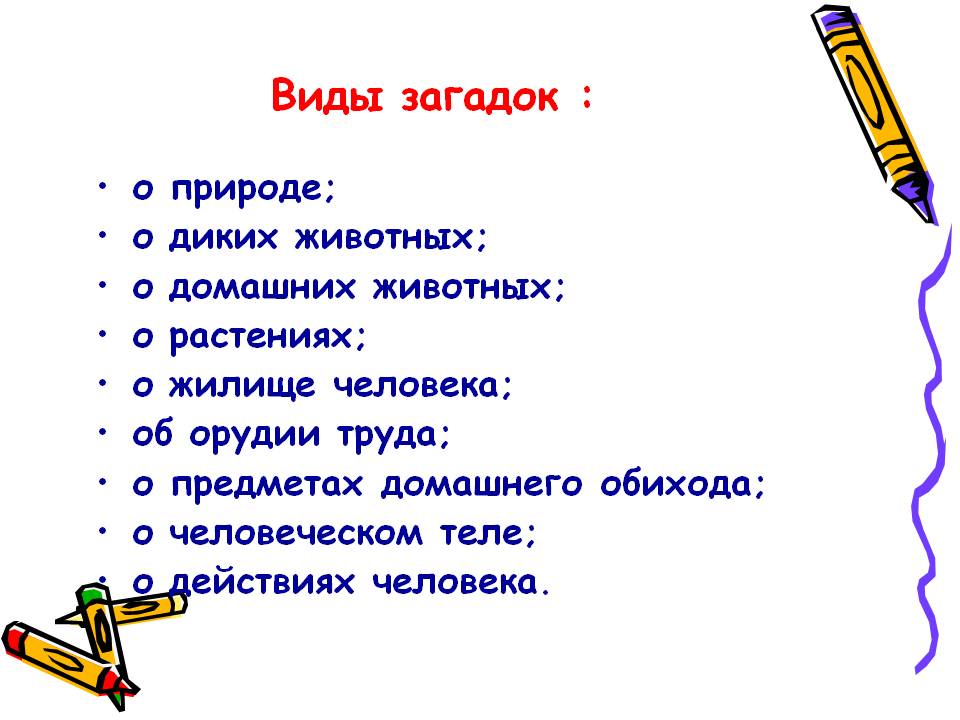 Виды загадок :

• о природе;
• о диких животных;
• о домашних животных;
• о растениях;
• о жилище человека;
• об орудии труда;
• о предметах домашнего обихода;
• о человеческом теле;
• о действиях человека.